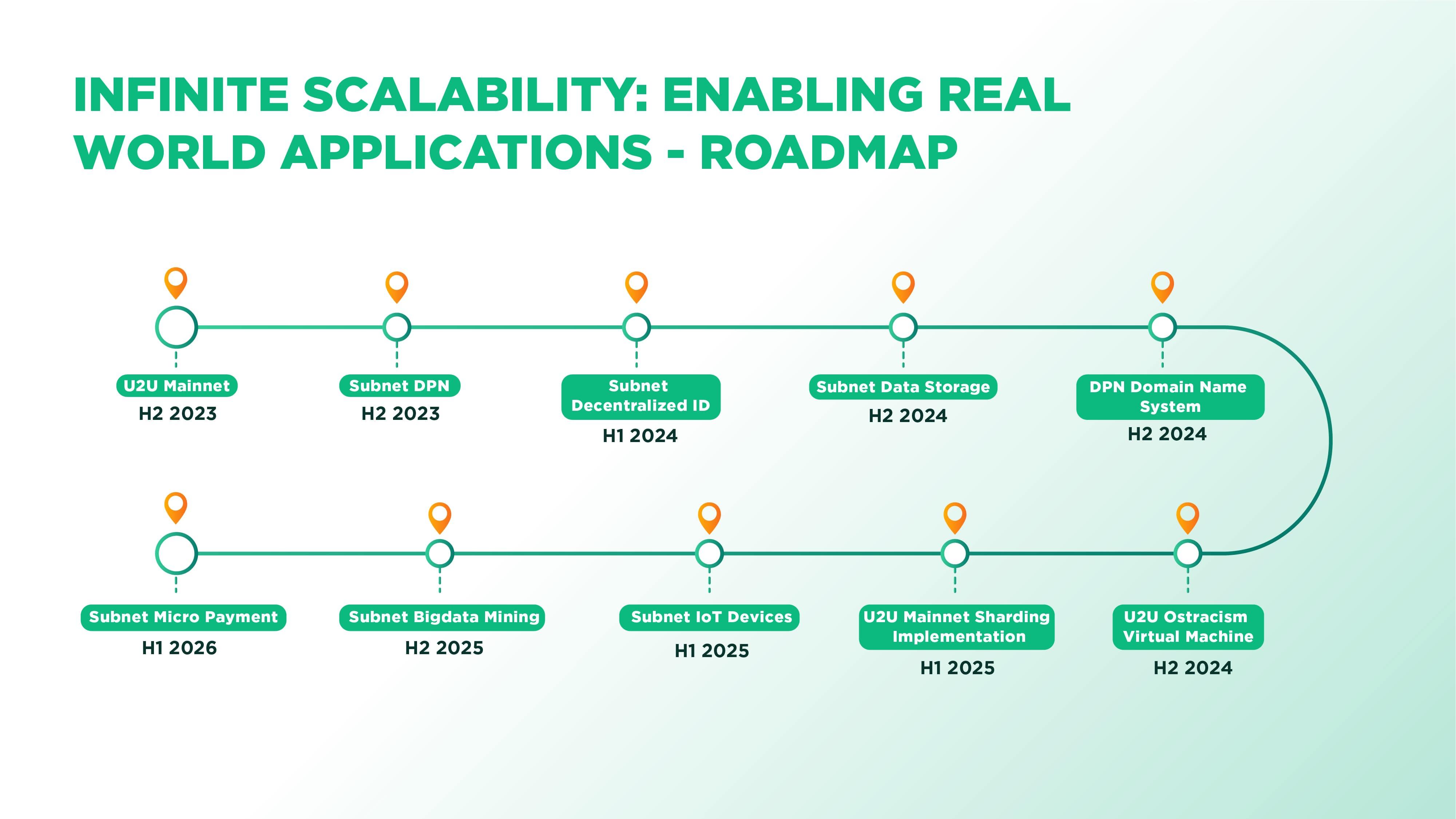 INFINITE SCALABILITY: ENABLING REAL WORLD APPLICATIONS - ROADMAP

U2U Mainnet
H2 2023

Subnet DPN
H2 2023

Subnet Decentralized ID
H1 2024

Subnet Data Storage
H2 2024

DPN Domain Name System
H2 2024

Subnet Micro Payment
H1 2026

Subnet Bigdata Mining
H2 2025

Subnet IoT Devices
H1 2025

U2U Mainnet Sharding Implementation
H1 2025

U2U Ostracism Virtual Machine
H2 2024